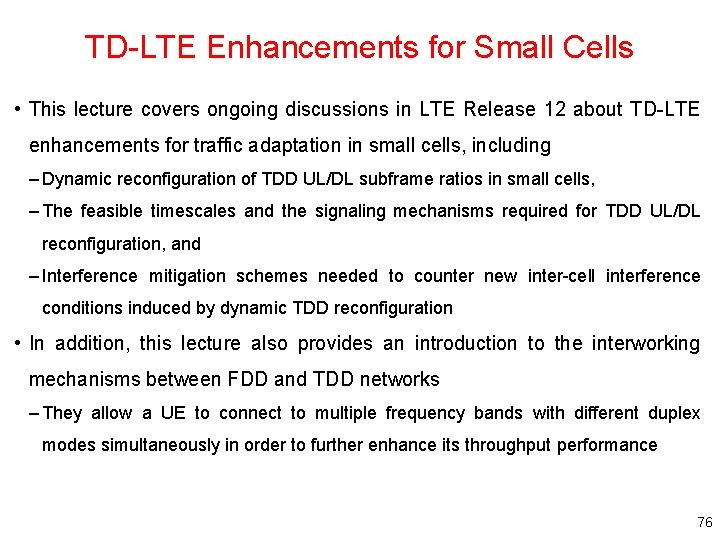 TD-LTE Enhancements for Small Cells

• This lecture covers ongoing discussions in LTE Release 12 about TD-LTE enhancements for traffic adaptation in small cells, including

– Dynamic reconfiguration of TDD UL/DL subframe ratios in small cells,

– The feasible timescales and the signaling mechanisms required for TDD UL/DL reconfiguration, and

– Interference mitigation schemes needed to counter new inter-cell interference conditions induced by dynamic TDD reconfiguration

• In addition, this lecture also provides an introduction to the interworking mechanisms between FDD and TDD networks

– They allow a UE to connect to multiple frequency bands with different duplex modes simultaneously in order to further enhance its throughput performance

76